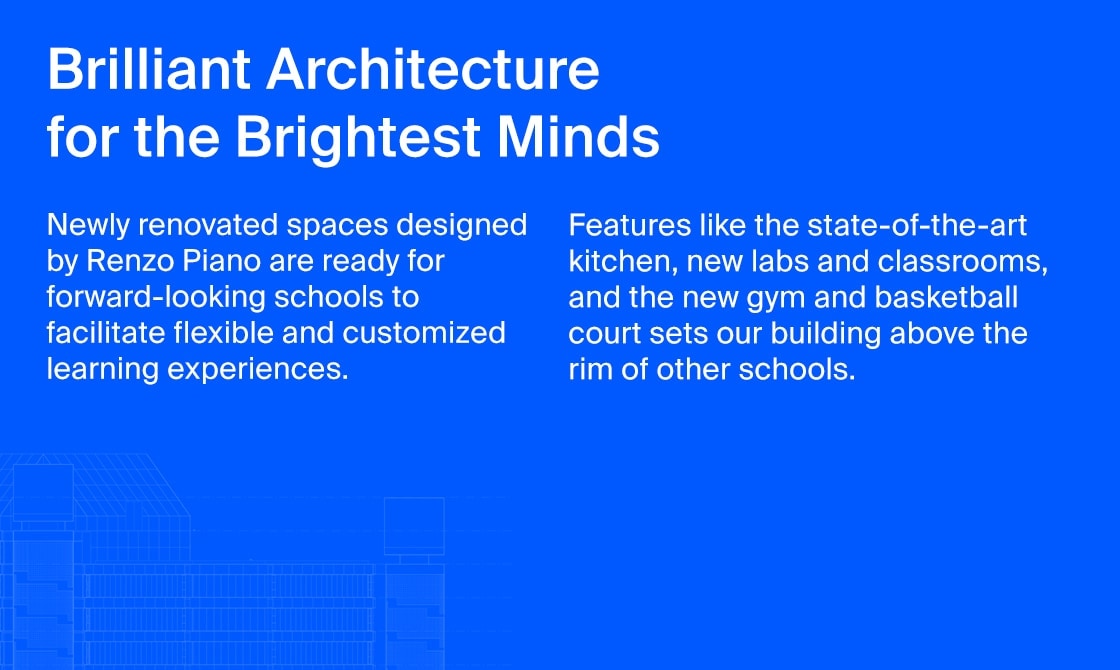 Brilliant Architecture for the Brightest Minds

Newly renovated spaces designed by Renzo Piano are ready for forward-looking schools to facilitate flexible and customized learning experiences.

Features like the state-of-the-art kitchen, new labs and classrooms, and the new gym and basketball court sets our building above the rim of other schools.